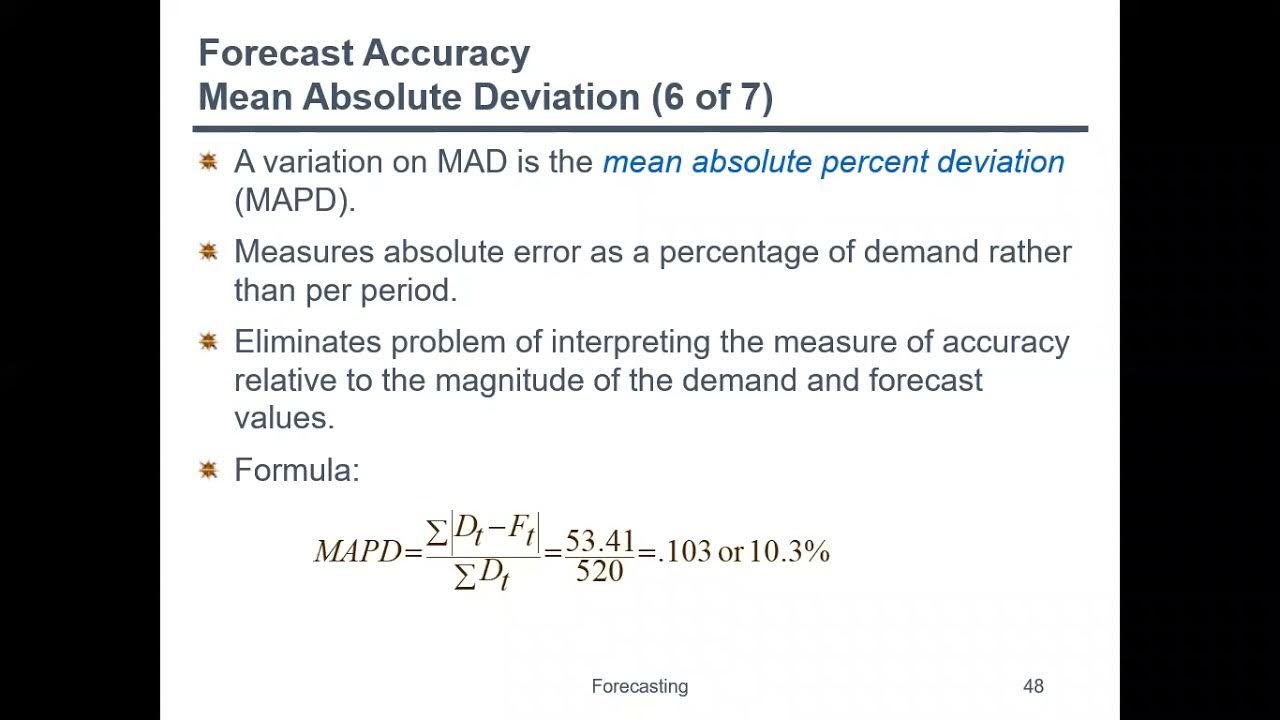 Forecast Accuracy
Mean Absolute Deviation (6 of 7)

A variation on MAD is the mean absolute percent deviation (MAPD).

Measures absolute error as a percentage of demand rather than per period.

Eliminates problem of interpreting the measure of accuracy relative to the magnitude of the demand and forecast values.

Formula:

$MAPD = \frac{\sum |D_t - F_t|}{\sum D_t} = \frac{53.41}{520} = .103 \text{ or } 10.3\%$

Forecasting

48